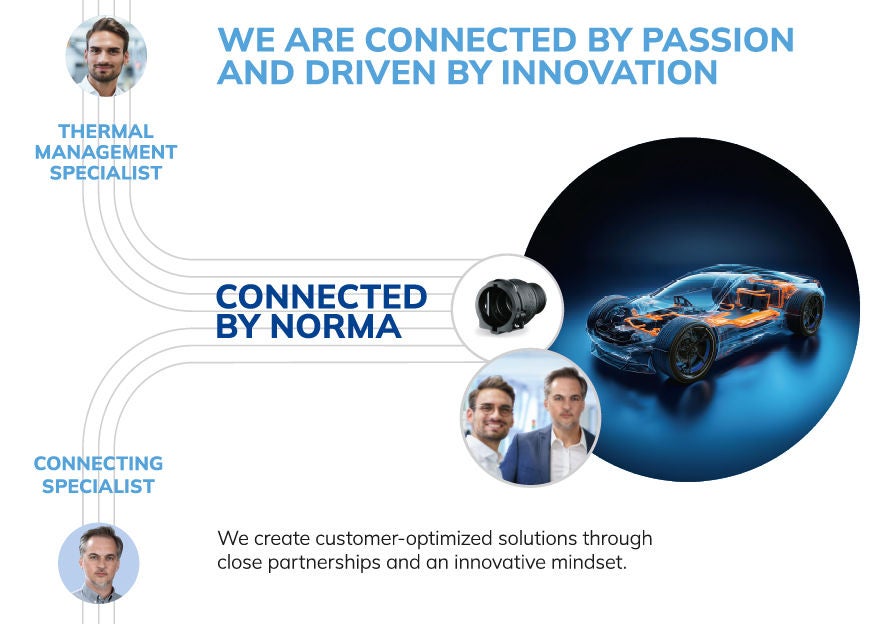 WE ARE CONNECTED BY PASSION AND DRIVEN BY INNOVATION

THERMAL MANAGEMENT SPECIALIST

CONNECTED BY NORMA

CONNECTING SPECIALIST

We create customer-optimized solutions through close partnerships and an innovative mindset.